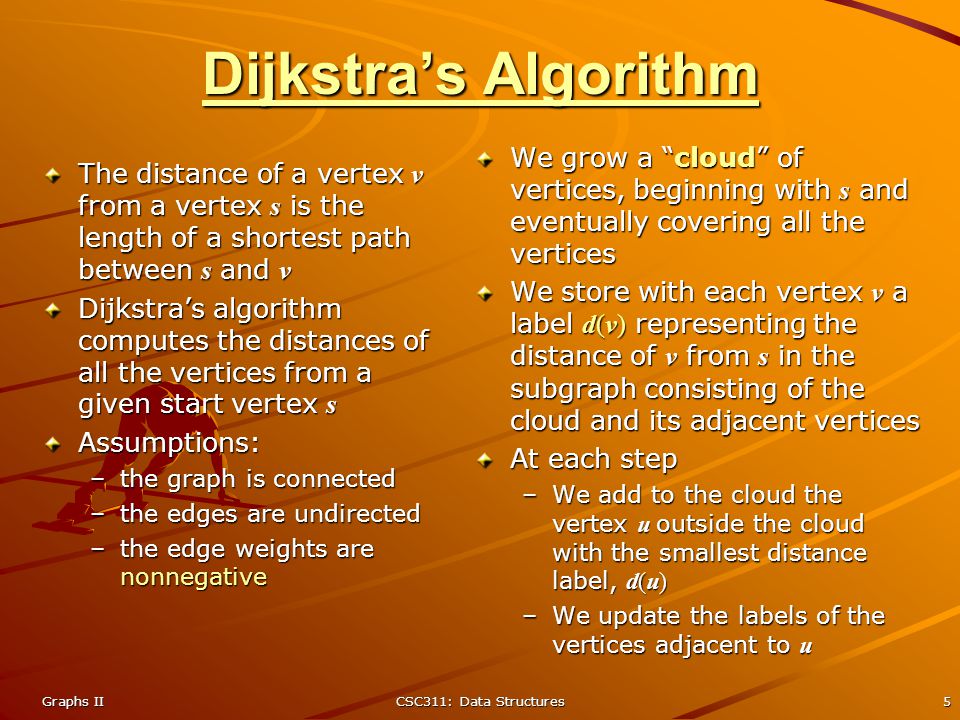 Dijkstra’s Algorithm

The distance of a vertex $v$ from a vertex $s$ is the length of a shortest path between $s$ and $v$

Dijkstra’s algorithm computes the distances of all the vertices from a given start vertex $s$

Assumptions:
– the graph is connected
– the edges are undirected
– the edge weights are nonnegative

We grow a “cloud” of vertices, beginning with $s$ and eventually covering all the vertices

We store with each vertex $v$ a label $d(v)$ representing the distance of $v$ from $s$ in the subgraph consisting of the cloud and its adjacent vertices

At each step
– We add to the cloud the vertex $u$ outside the cloud with the smallest distance label, $d(u)$
– We update the labels of the vertices adjacent to $u$

Graphs II

CSC311: Data Structures

5